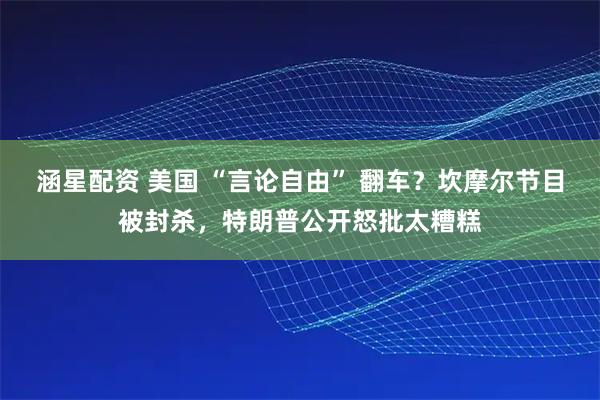 涵星配资 美国“言论自由”翻车？坎摩尔节目被封杀，特朗普公开怒批太糟糕